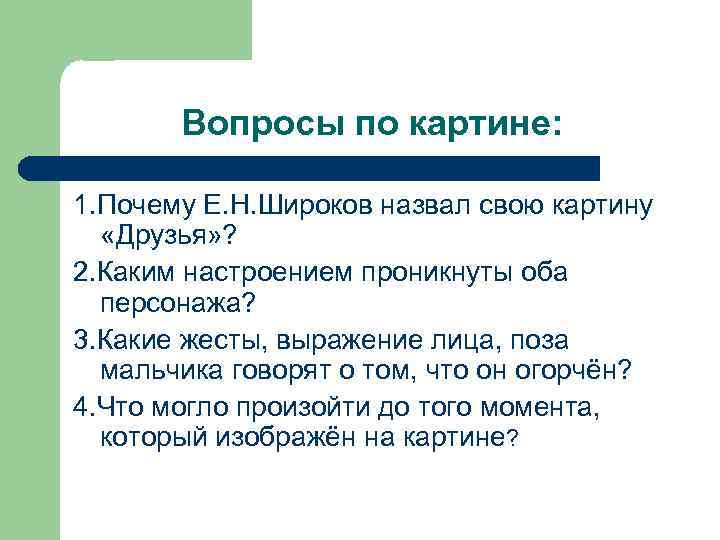 Вопросы по картине:

1.Почему Е.Н.Широков назвал свою картину «Друзья»?

2.Каким настроением проникнуты оба персонажа?

3.Какие жесты, выражение лица, поза мальчика говорят о том, что он огорчён?

4.Что могло произойти до того момента, который изображён на картине?